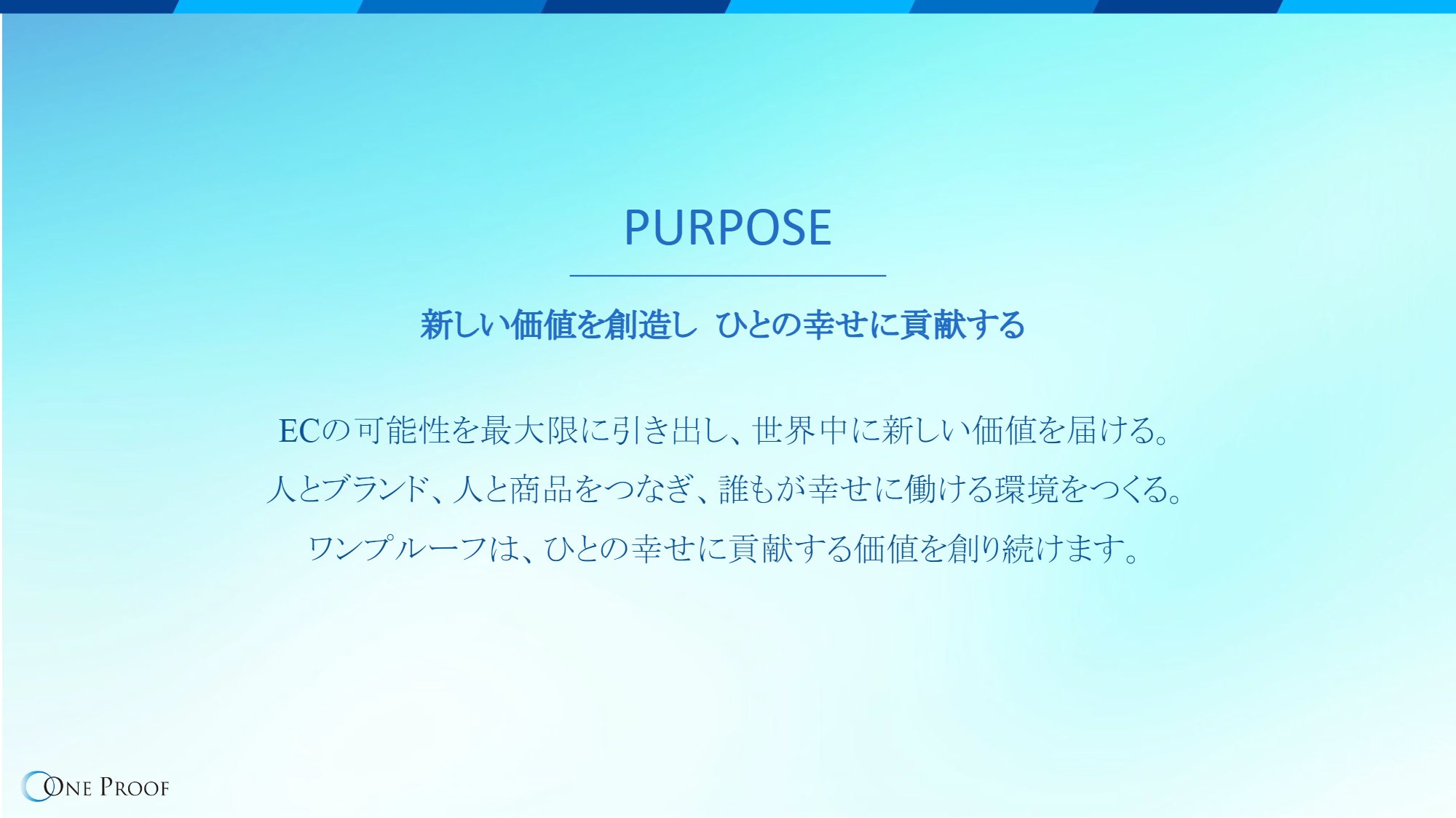 PURPOSE

新しい価値を創造し ひとの幸せに貢献する

ECの可能性を最大限に引き出し、世界中に新しい価値を届ける。
人とブランド、人と商品をつなぎ、誰もが幸せに働ける環境をつくる。
ワンプルーフは、ひとの幸せに貢献する価値を創り続けます。

ONE PROOF